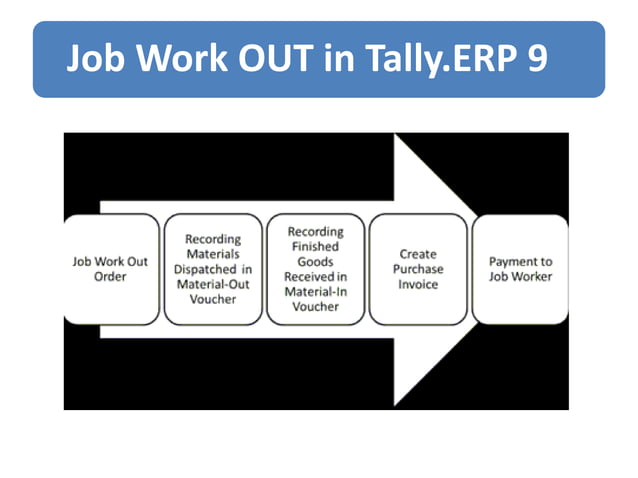 Job Work OUT in Tally.ERP 9

Job Work Out Order

Recording Materials Dispatched in Material-Out Voucher

Recording Finished Goods Received in Material-In Voucher

Create Purchase Invoice

Payment to Job Worker